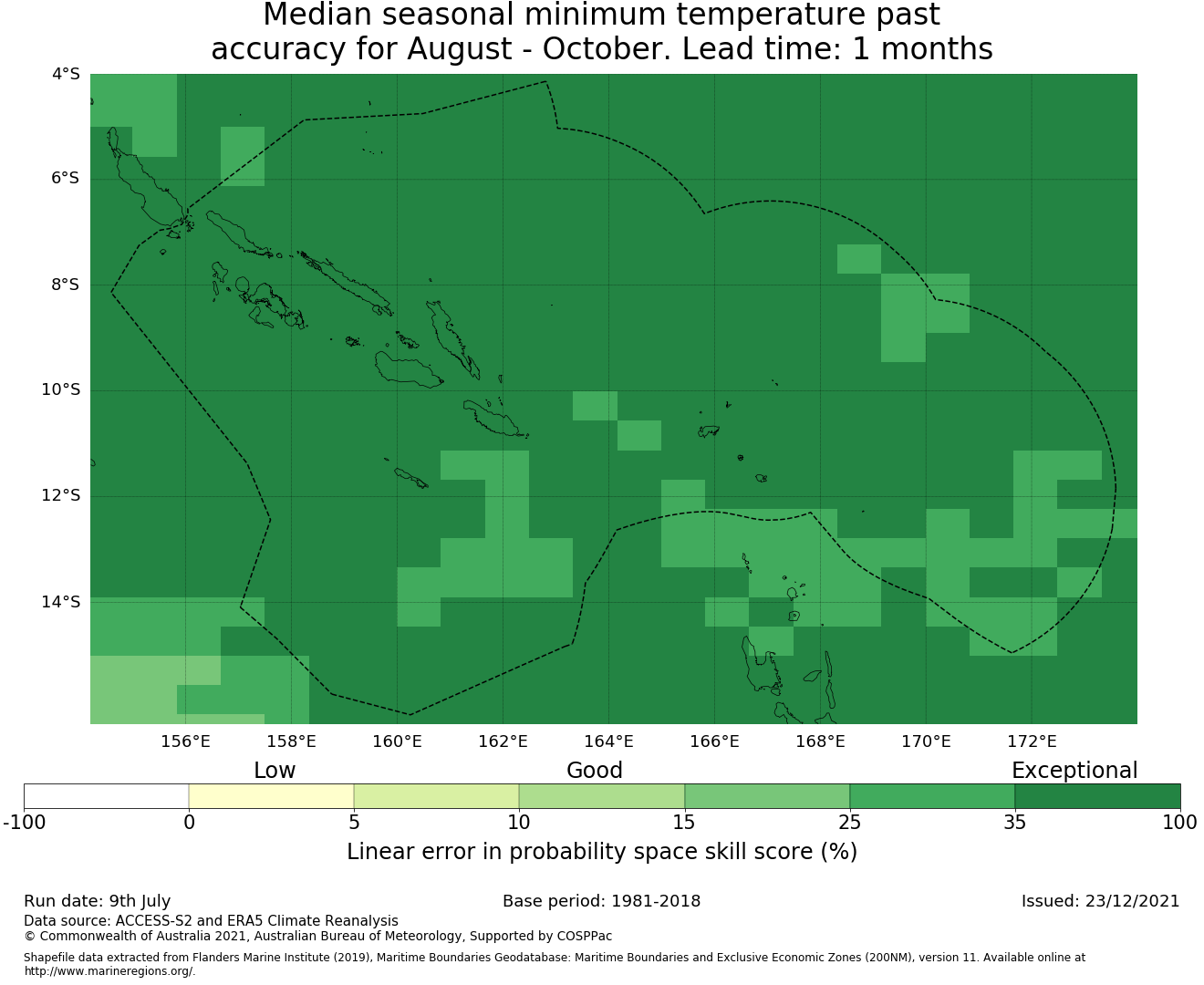 Median seasonal minimum temperature past accuracy for August - October. Lead time: 1 months

4°S
6°S
8°S
10°S
12°S
14°S

156°E
158°E
160°E
162°E
164°E
166°E
168°E
170°E
172°E

Low
Good
Exceptional

-100
0
5
10
15
25
35
100

Linear error in probability space skill score (%)

Run date: 9th July
Base period: 1981-2018
Issued: 23/12/2021

Data source: ACCESS-S2 and ERA5 Climate Reanalysis
© Commonwealth of Australia 2021, Australian Bureau of Meteorology, Supported by COSPPac

Shapefile data extracted from Flanders Marine Institute (2019), Maritime Boundaries Geodatabase: Maritime Boundaries and Exclusive Economic Zones (200NM), version 11. Available online at http://www.marineregions.org/.